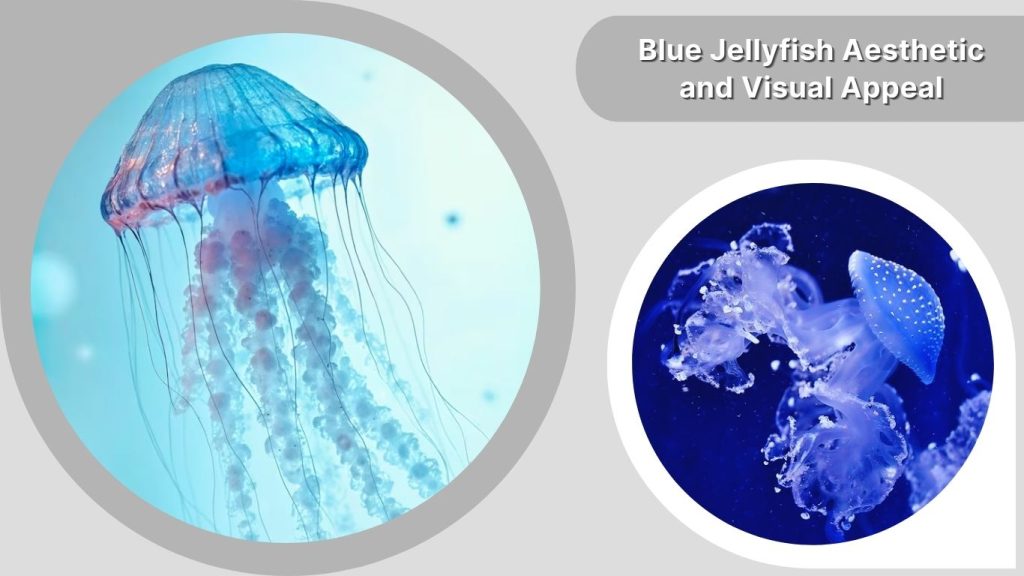 Blue Jellyfish Aesthetic and Visual Appeal